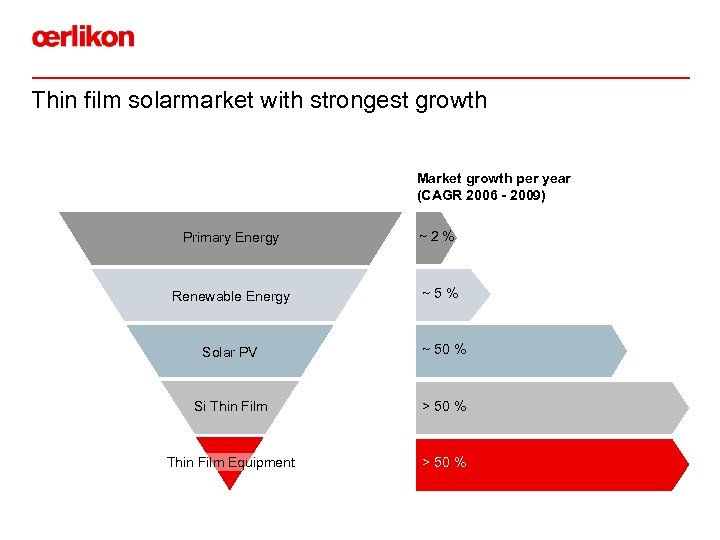 œrlikon

Thin film solarmarket with strongest growth

Market growth per year
(CAGR 2006 - 2009)

Primary Energy
~ 2 %

Renewable Energy
~ 5 %

Solar PV
~ 50 %

Si Thin Film
> 50 %

Thin Film Equipment
> 50 %